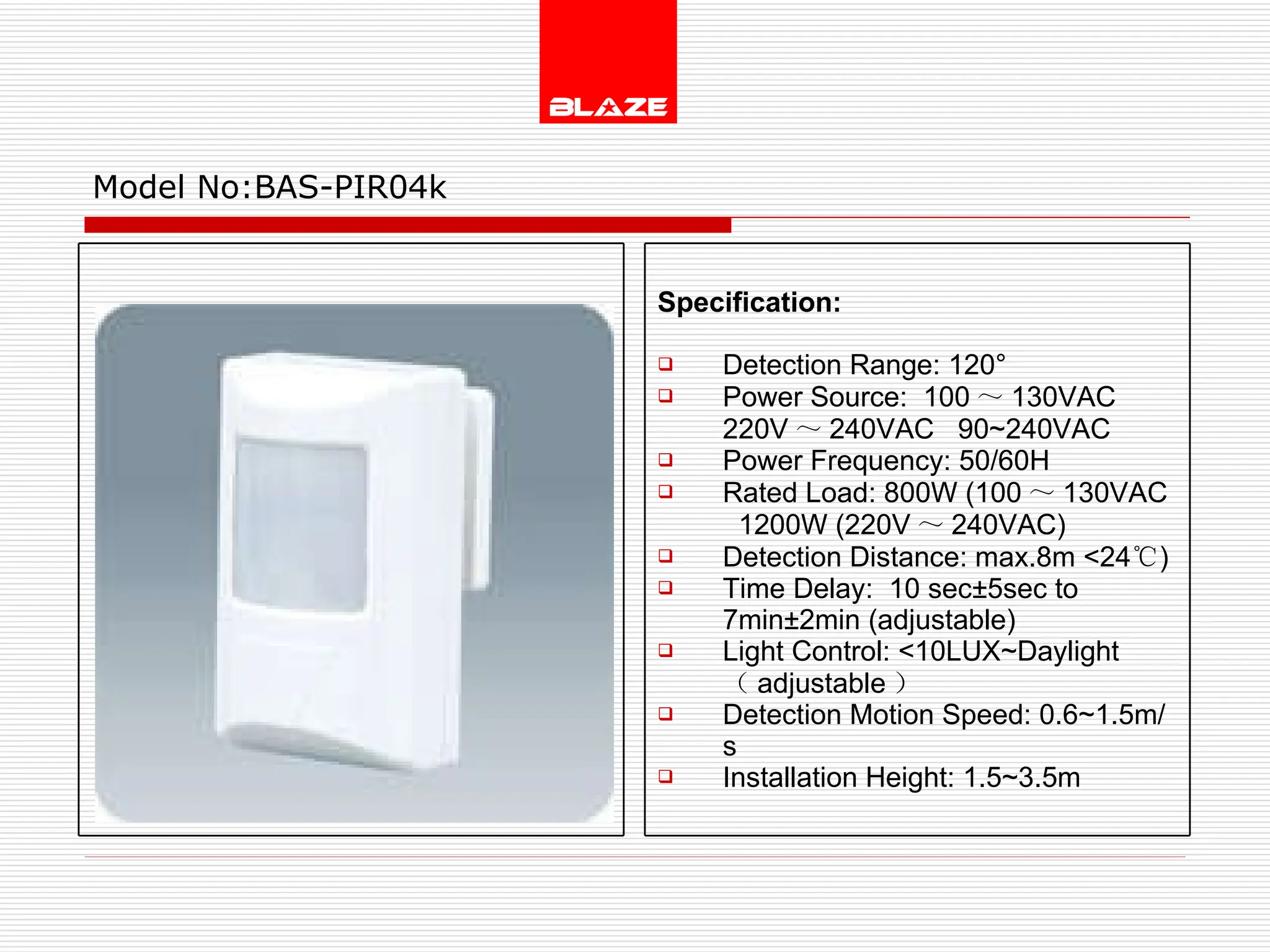 BLAZE

Model No:BAS-PIR04k

Specification:

❑ Detection Range: 120°
❑ Power Source: 100 ～ 130VAC 220V ～ 240VAC 90~240VAC
❑ Power Frequency: 50/60H
❑ Rated Load: 800W (100 ～ 130VAC 1200W (220V ～ 240VAC)
❑ Detection Distance: max.8m <24℃)
❑ Time Delay: 10 sec±5sec to 7min±2min (adjustable)
❑ Light Control: <10LUX~Daylight （adjustable）
❑ Detection Motion Speed: 0.6~1.5m/s
❑ Installation Height: 1.5~3.5m